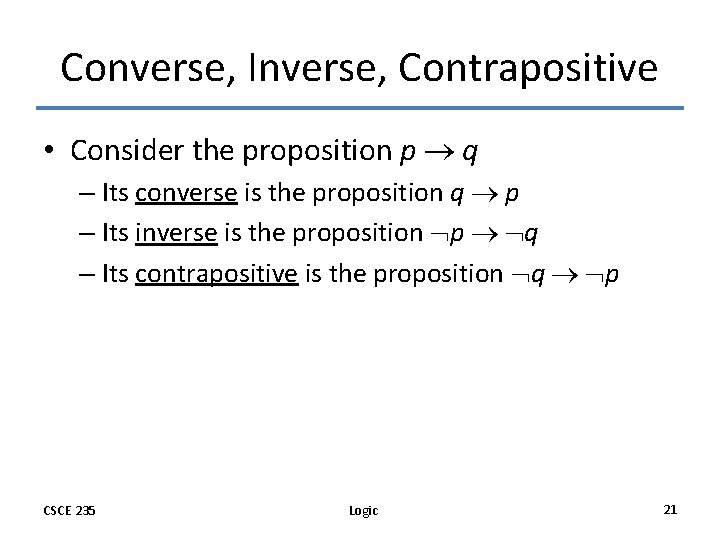 Converse, Inverse, Contrapositive

• Consider the proposition $p \rightarrow q$

– Its converse is the proposition $q \rightarrow p$

– Its inverse is the proposition $\neg p \rightarrow \neg q$

– Its contrapositive is the proposition $\neg q \rightarrow \neg p$

CSCE 235

Logic

21